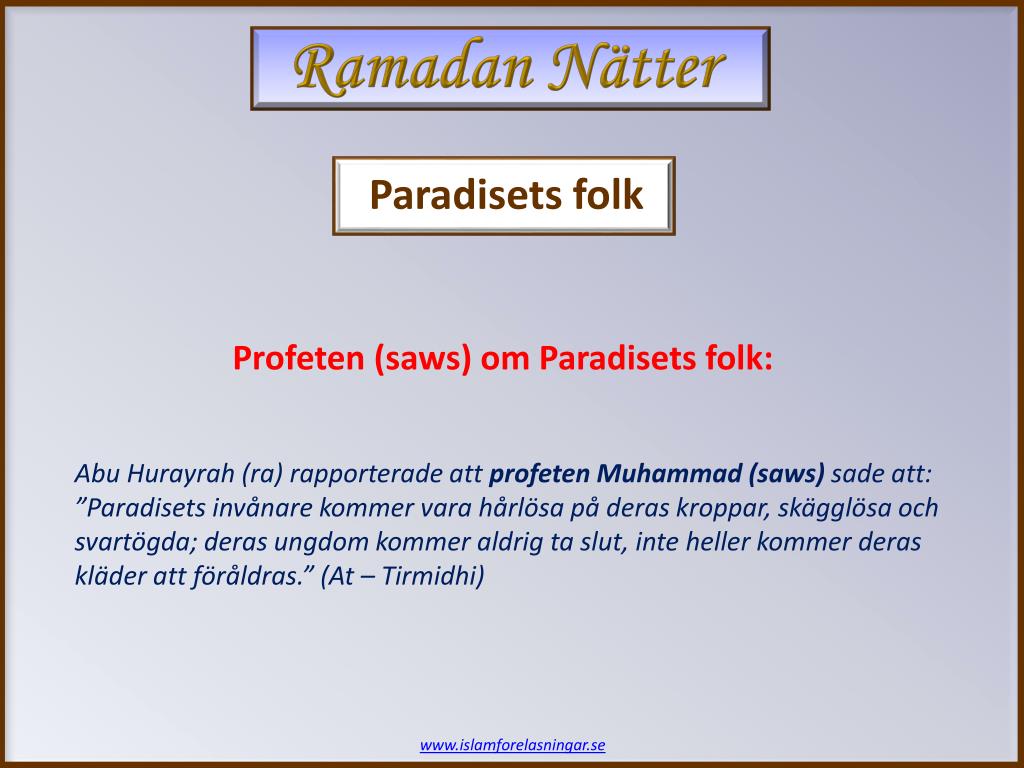 Ramadan Nätter

Paradisets folk

Profeten (saws) om Paradisets folk:

Abu Hurayrah (ra) rapporterade att profeten Muhammad (saws) sade att: ”Paradisets invånare kommer vara hårlösa på deras kroppar, skägglösa och svartögda; deras ungdom kommer aldrig ta slut, inte heller kommer deras kläder att föråldras.” (At – Tirmidhi)

www.islamforelasningar.se